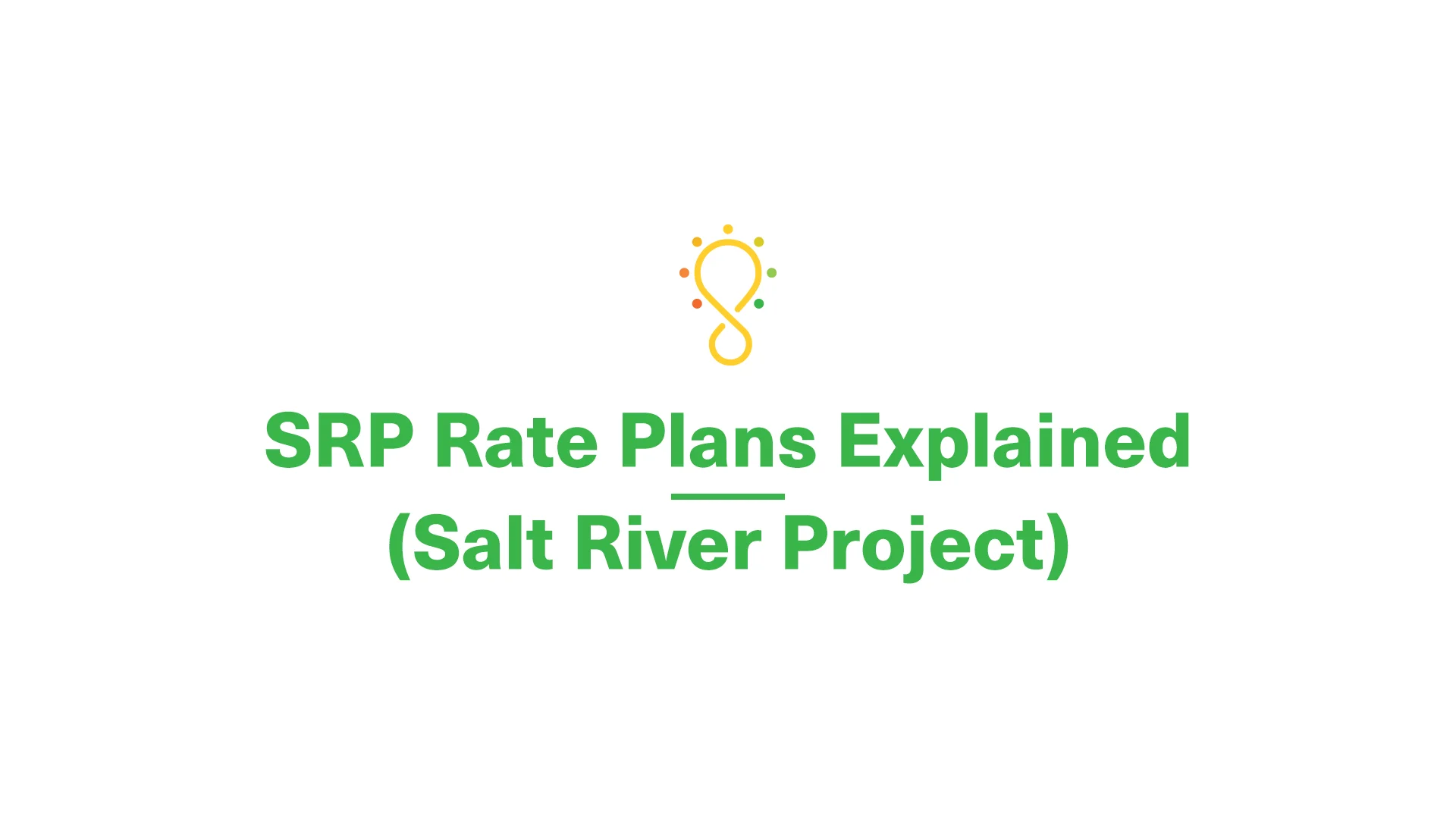 SRP Rate Plans Explained

(Salt River Project)